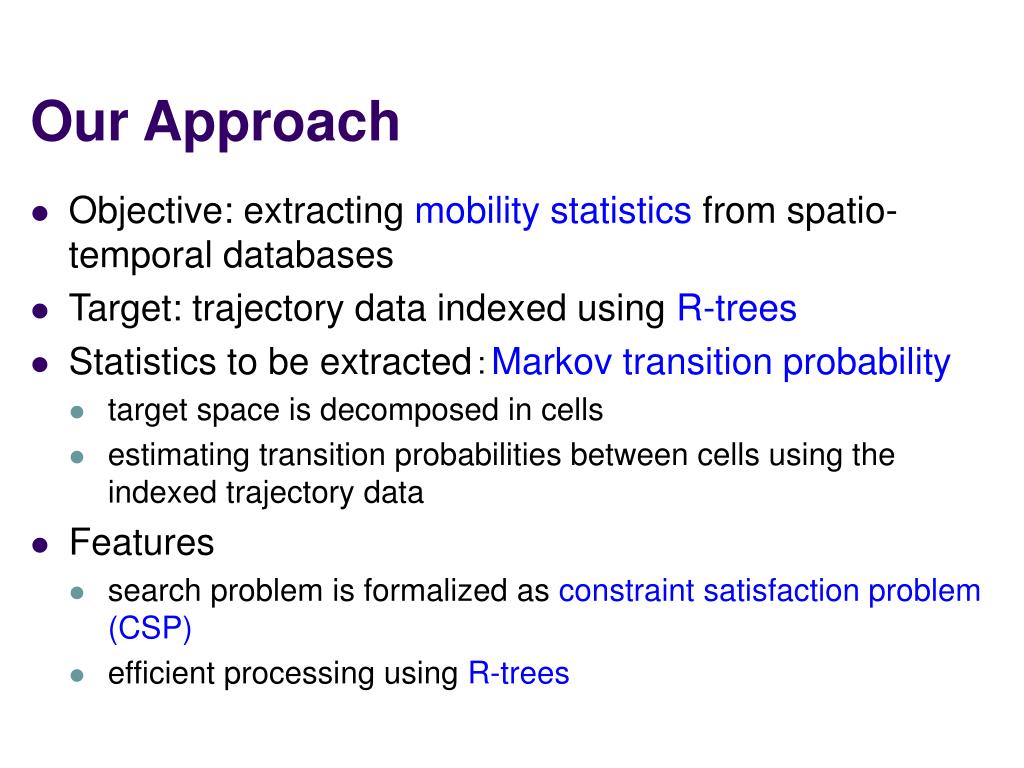 Our Approach

- Objective: extracting mobility statistics from spatio-temporal databases
- Target: trajectory data indexed using R-trees
- Statistics to be extracted：Markov transition probability
  - target space is decomposed in cells
  - estimating transition probabilities between cells using the indexed trajectory data
- Features
  - search problem is formalized as constraint satisfaction problem (CSP)
  - efficient processing using R-trees